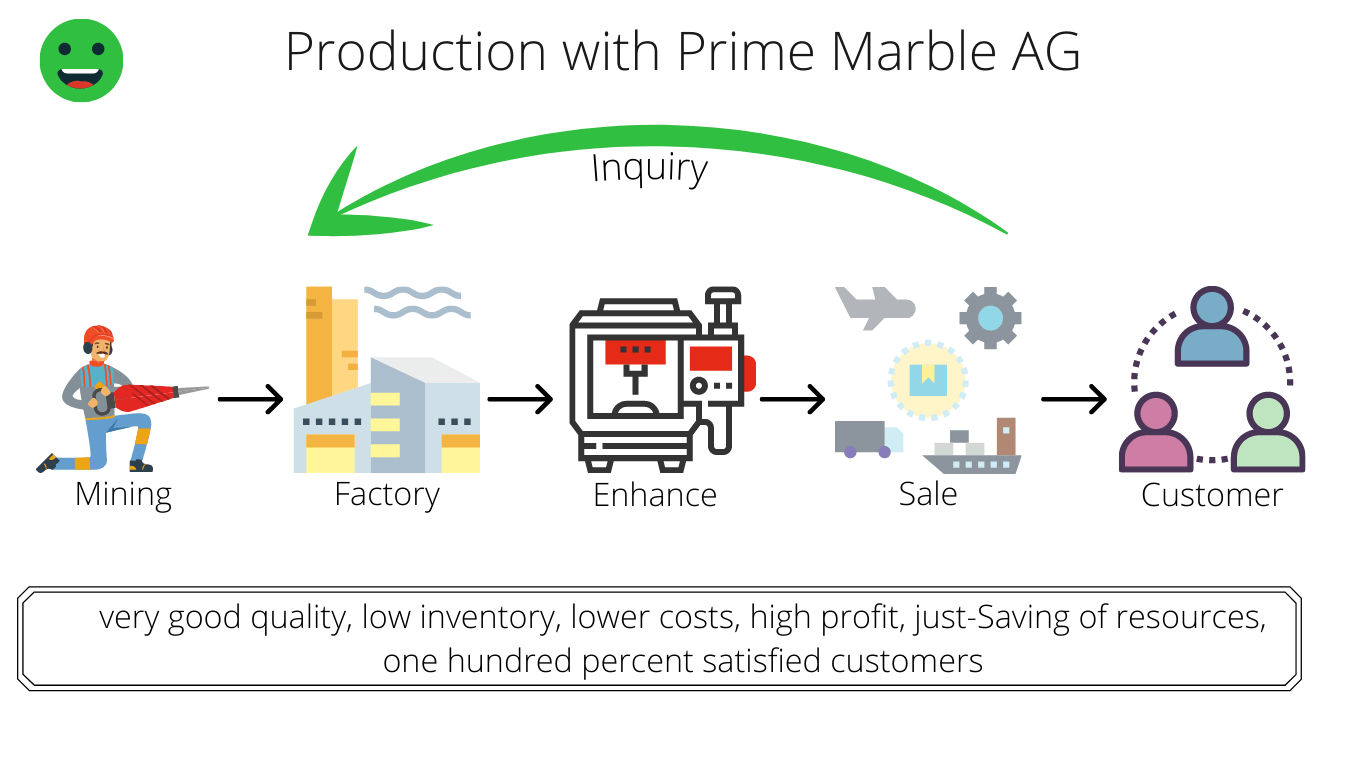 Production with Prime Marble AG

Inquiry

Mining

Factory

Enhance

Sale

Customer

very good quality, low inventory, lower costs, high profit, just-Saving of resources, one hundred percent satisfied customers